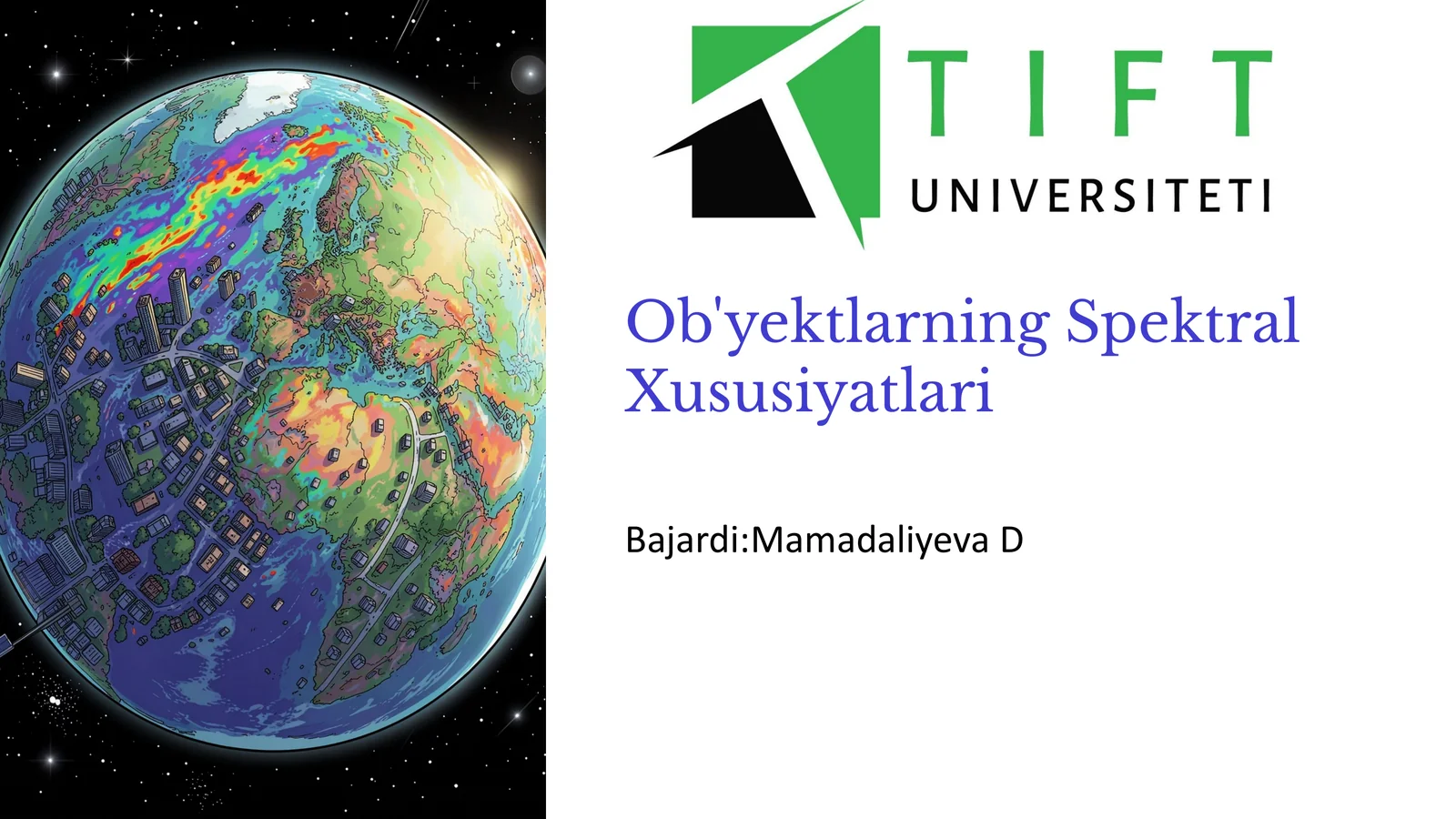 TIFT
UNIVERSITETI

Ob'yektlarning Spektral Xususiyatlari

Bajardi:Mamadaliyeva D